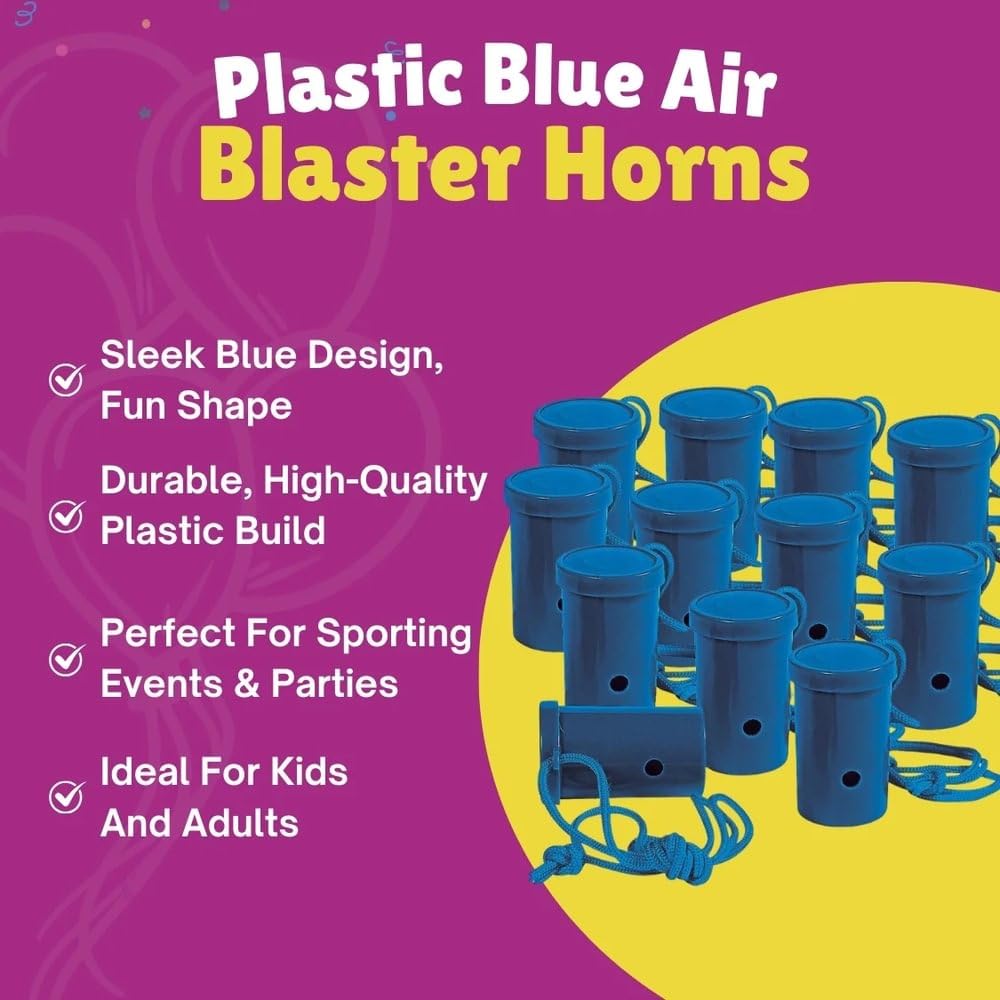 Plastic Blue Air
Blaster Horns

Sleek Blue Design, Fun Shape

Durable, High-Quality Plastic Build

Perfect For Sporting Events & Parties

Ideal For Kids And Adults